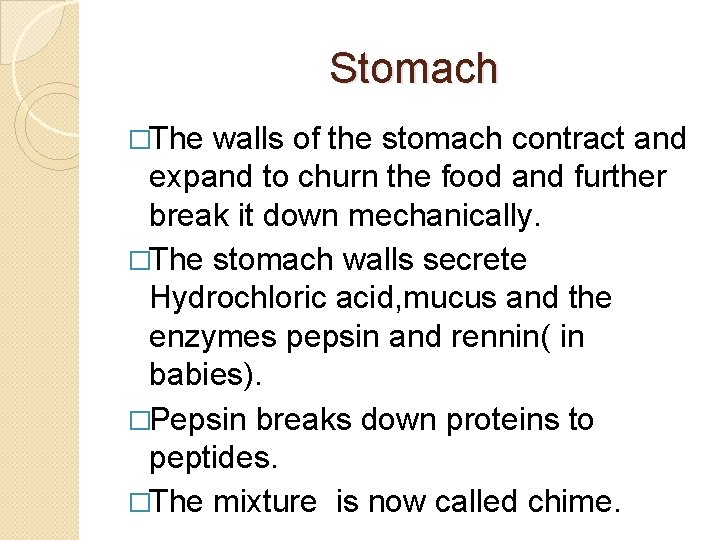 Stomach

□The walls of the stomach contract and expand to churn the food and further break it down mechanically.

□The stomach walls secrete Hydrochloric acid,mucus and the enzymes pepsin and rennin( in babies).

□Pepsin breaks down proteins to peptides.

□The mixture is now called chime.